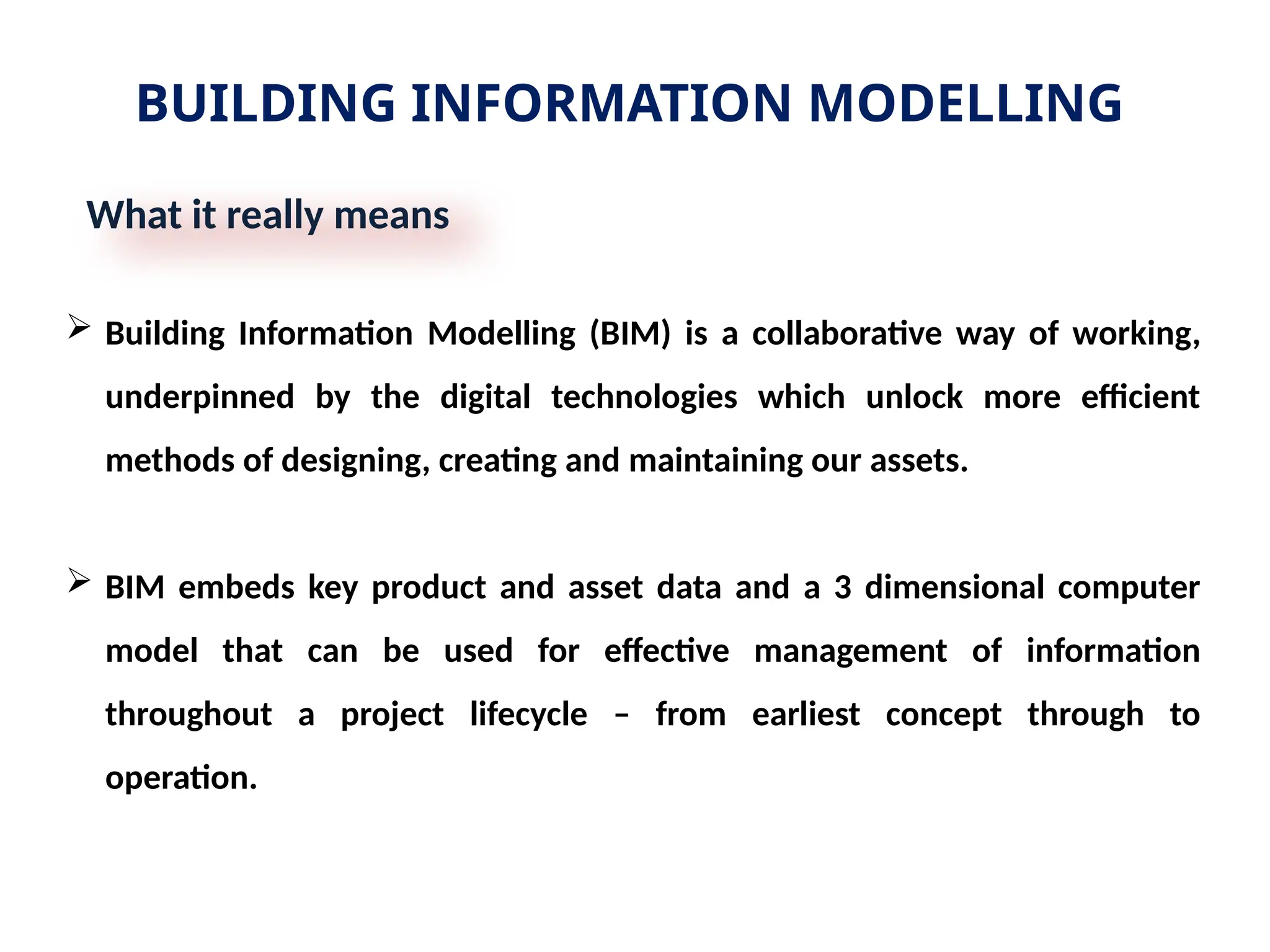 BUILDING INFORMATION MODELLING

What it really means

➢ Building Information Modelling (BIM) is a collaborative way of working, underpinned by the digital technologies which unlock more efficient methods of designing, creating and maintaining our assets.

➢ BIM embeds key product and asset data and a 3 dimensional computer model that can be used for effective management of information throughout a project lifecycle – from earliest concept through to operation.